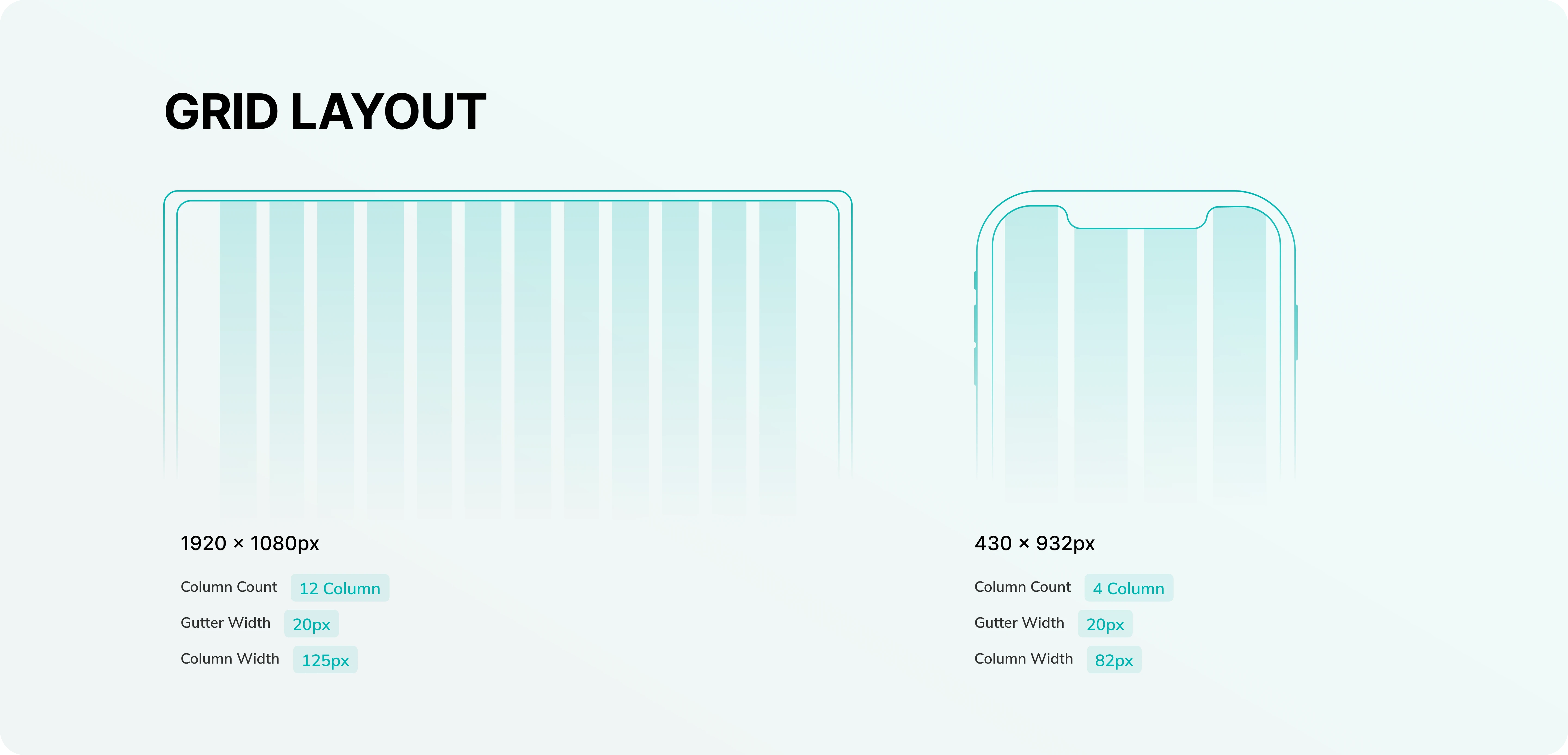 GRID LAYOUT

1920 × 1080px

Column Count 12 Column
Gutter Width 20px
Column Width 125px

430 × 932px

Column Count 4 Column
Gutter Width 20px
Column Width 82px